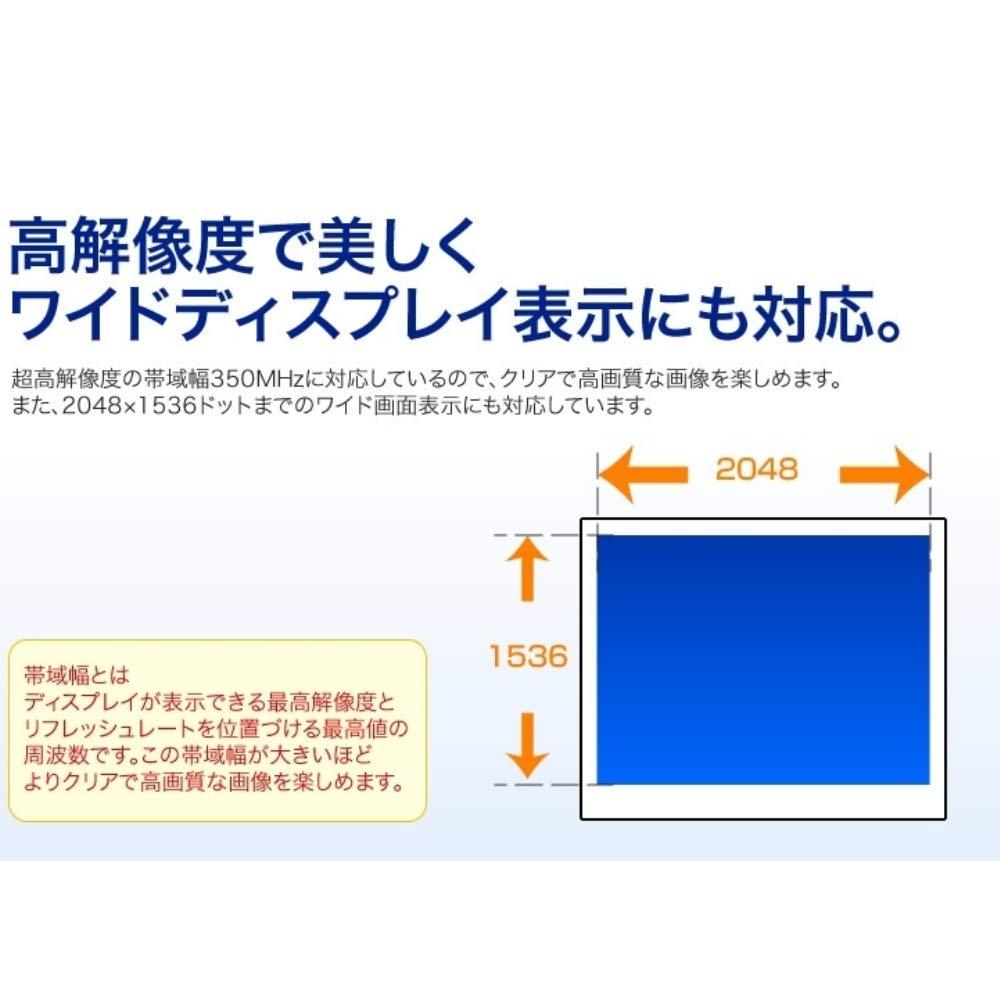 高解像度で美しく
ワイドディスプレイ表示にも対応。

超高解像度の帯域幅350MHzに対応しているので、クリアで高画質な画像を楽しめます。
また、2048×1536ドットまでのワイド画面表示にも対応しています。

2048

1536

帯域幅とは
ディスプレイが表示できる最高解像度とリフレッシュレートを位置づける最高値の周波数です。この帯域幅が大きいほどよりクリアで高画質な画像を楽しめます。